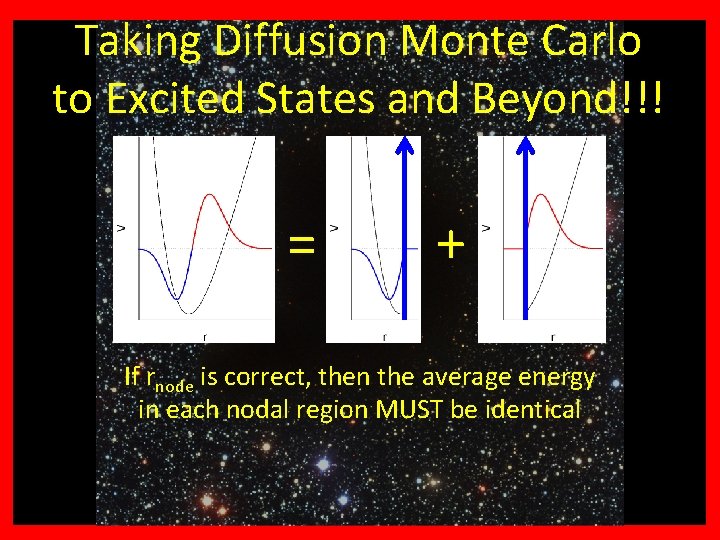 Taking Diffusion Monte Carlo to Excited States and Beyond!!!

V
r

=

V
r

+

V
r

If $r_{node}$ is correct, then the average energy in each nodal region MUST be identical